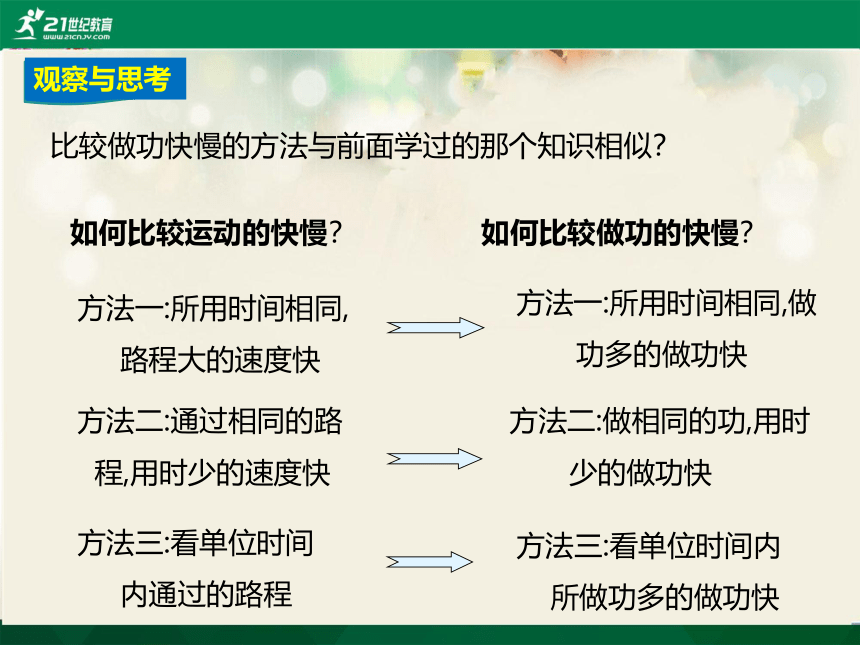 21世纪教育
www.21cnjy.com

观察与思考

比较做功快慢的方法与前面学过的那个知识相似?

如何比较运动的快慢?

方法一:所用时间相同,路程大的速度快

方法二:通过相同的路程,用时少的速度快

方法三:看单位时间内通过的路程

如何比较做功的快慢?

方法一:所用时间相同,做功多的做功快

方法二:做相同的功,用时少的做功快

方法三:看单位时间内所做功多的做功快